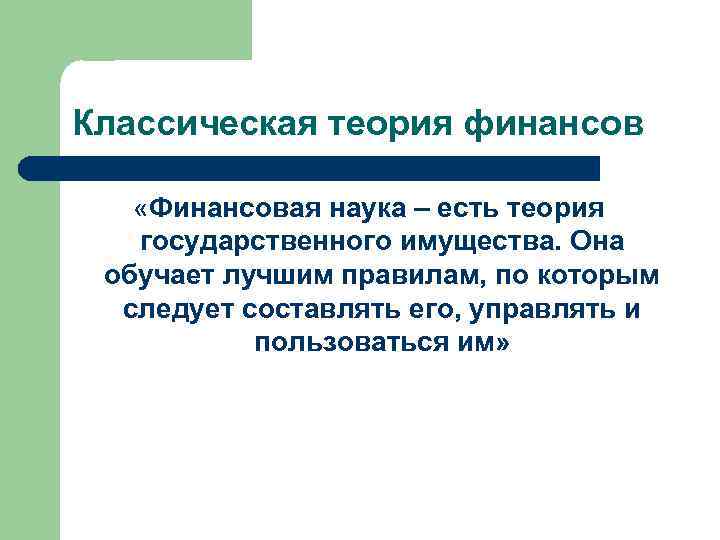 Классическая теория финансов

«Финансовая наука – есть теория государственного имущества. Она обучает лучшим правилам, по которым следует составлять его, управлять и пользоваться им»